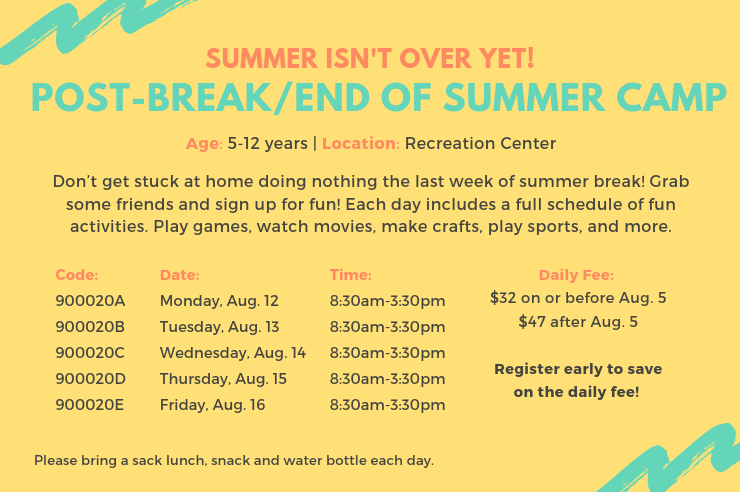 SUMMER ISN'T OVER YET!
POST-BREAK/END OF SUMMER CAMP

Age: 5-12 years | Location: Recreation Center

Don't get stuck at home doing nothing the last week of summer break! Grab some friends and sign up for fun! Each day includes a full schedule of fun activities. Play games, watch movies, make crafts, play sports, and more.

| Code: | Date: | Time: |
|---|---|---|
| 900020A | Monday, Aug. 12 | 8:30am-3:30pm |
| 900020B | Tuesday, Aug. 13 | 8:30am-3:30pm |
| 900020C | Wednesday, Aug. 14 | 8:30am-3:30pm |
| 900020D | Thursday, Aug. 15 | 8:30am-3:30pm |
| 900020E | Friday, Aug. 16 | 8:30am-3:30pm |

Daily Fee:
$32 on or before Aug. 5
$47 after Aug. 5

Register early to save on the daily fee!

Please bring a sack lunch, snack and water bottle each day.